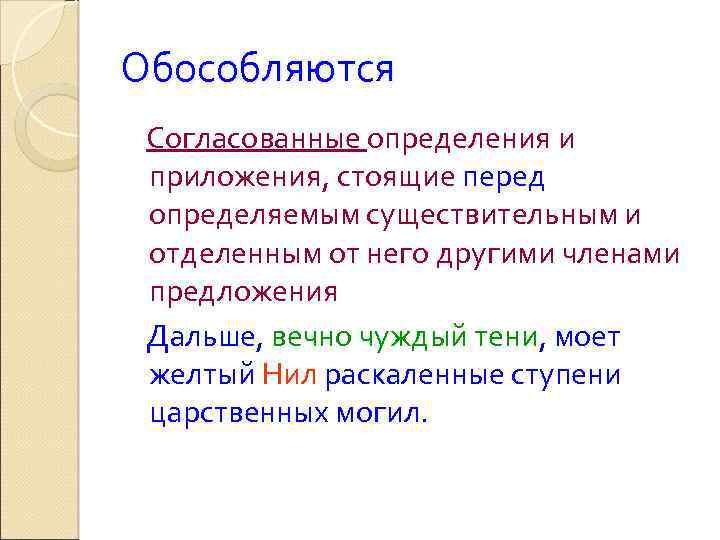 Обособляются

Согласованные определения и приложения, стоящие перед определяемым существительным и отделенным от него другими членами предложения

Дальше, вечно чуждый тени, моет желтый Нил раскаленные ступени царственных могил.